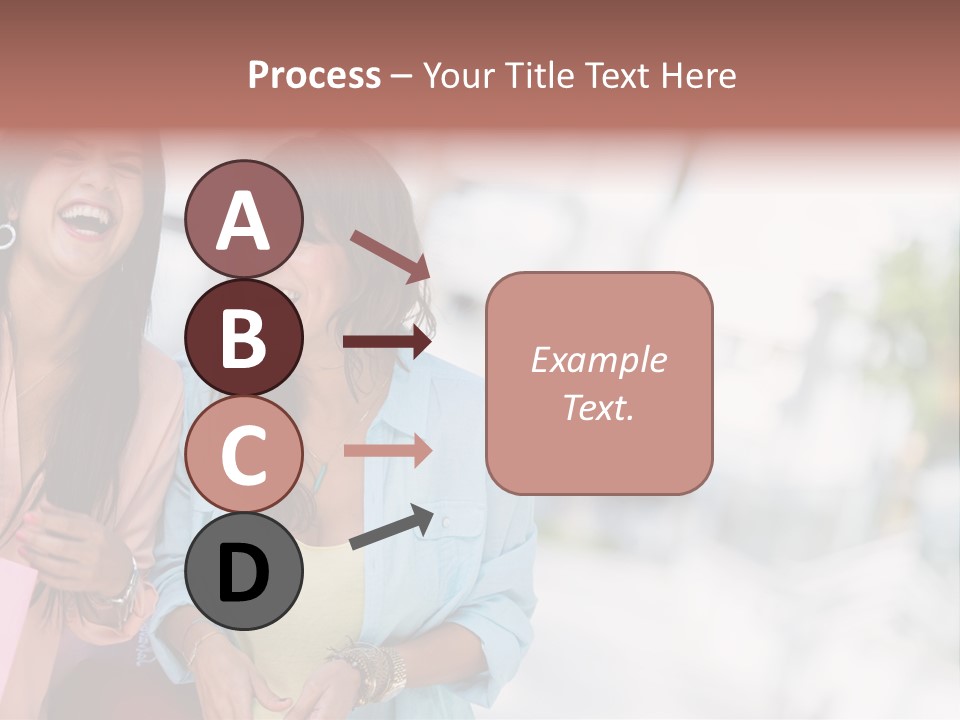 Process – Your Title Text Here

A

B

C

D

Example Text.